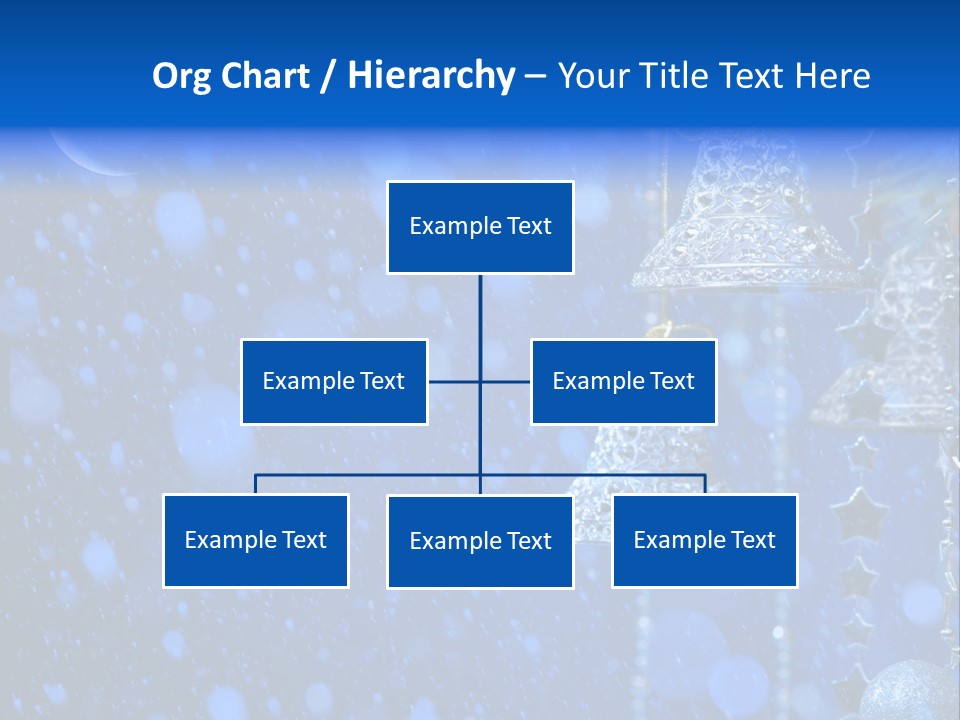 Org Chart / Hierarchy – Your Title Text Here

Example Text

Example Text

Example Text

Example Text

Example Text

Example Text